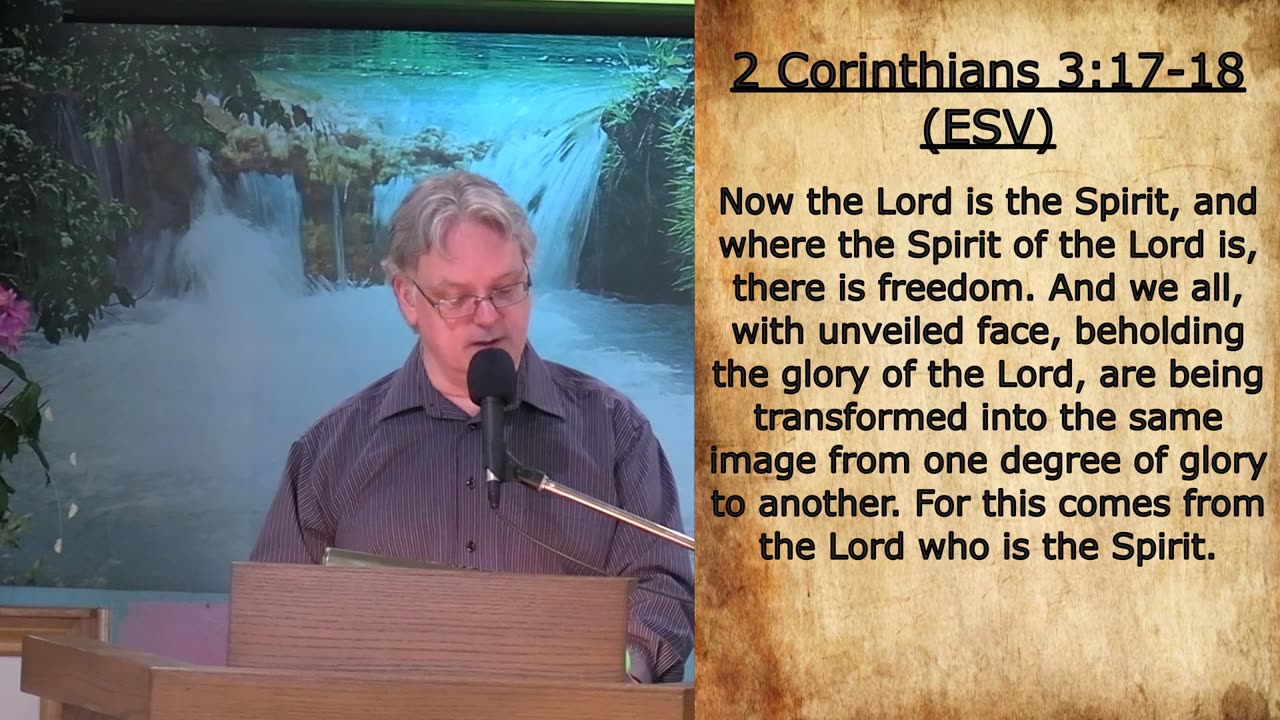 2 Corinthians 3:17-18 (ESV)

Now the Lord is the Spirit, and where the Spirit of the Lord is, there is freedom. And we all, with unveiled face, beholding the glory of the Lord, are being transformed into the same image from one degree of glory to another. For this comes from the Lord who is the Spirit.